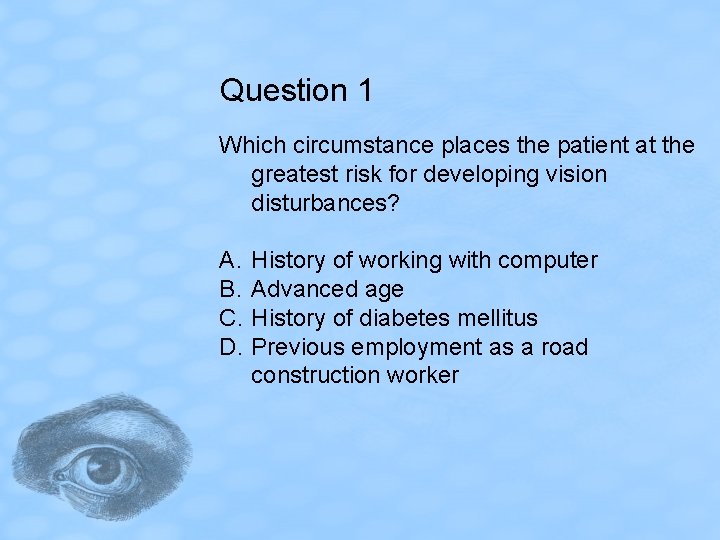 Question 1

Which circumstance places the patient at the greatest risk for developing vision disturbances?

A. History of working with computer
B. Advanced age
C. History of diabetes mellitus
D. Previous employment as a road construction worker